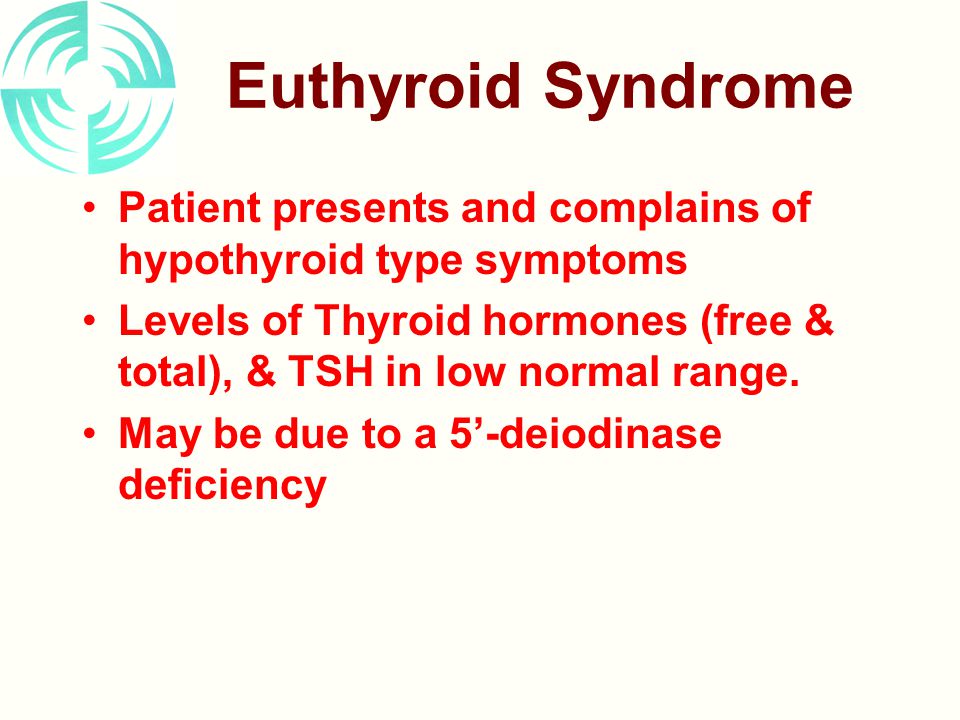 Euthyroid Syndrome

• Patient presents and complains of hypothyroid type symptoms

• Levels of Thyroid hormones (free & total), & TSH in low normal range.

• May be due to a 5’-deiodinase deficiency